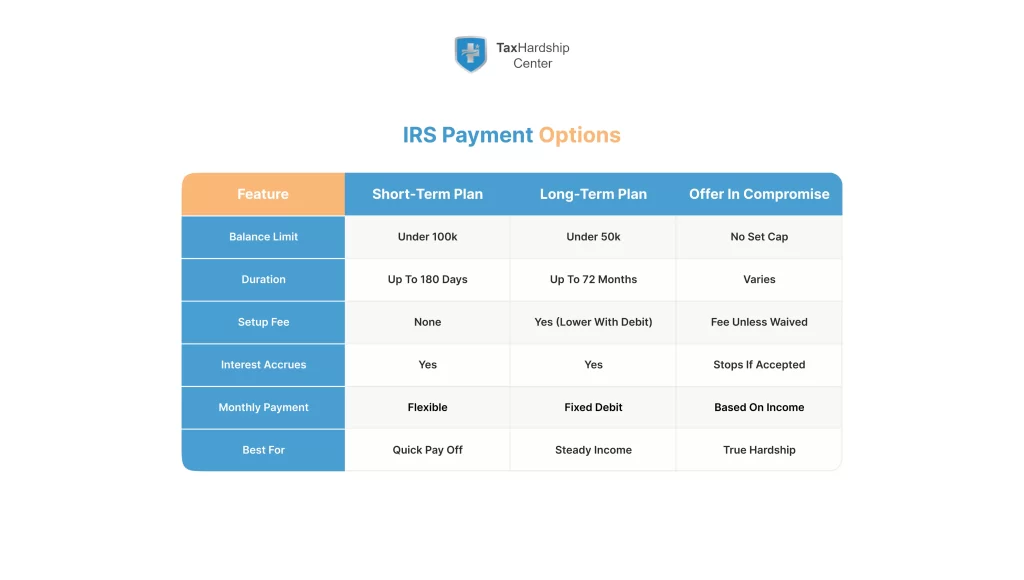 TaxHardship Center

IRS Payment Options

| Feature | Short-Term Plan | Long-Term Plan | Offer In Compromise |
|---|---|---|---|
| Balance Limit | Under 100k | Under 50k | No Set Cap |
| Duration | Up To 180 Days | Up To 72 Months | Varies |
| Setup Fee | None | Yes (Lower With Debit) | Fee Unless Waived |
| Interest Accrues | Yes | Yes | Stops If Accepted |
| Monthly Payment | Flexible | Fixed Debit | Based On Income |
| Best For | Quick Pay Off | Steady Income | True Hardship |